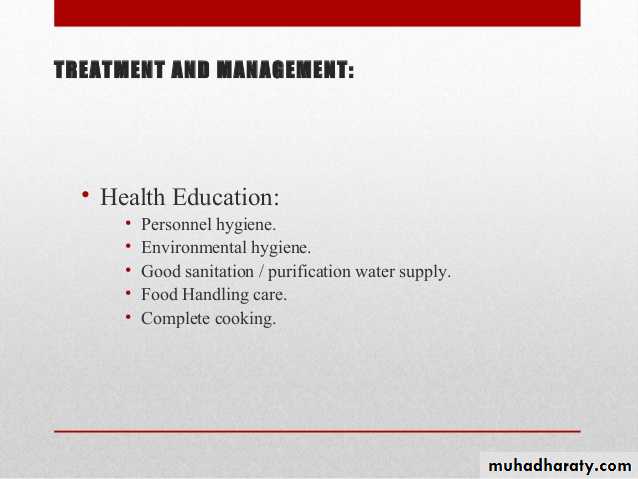 TREATMENT AND MANAGEMENT:

• Health Education:
• Personnel hygiene.
• Environmental hygiene.
• Good sanitation / purification water supply.
• Food Handling care.
• Complete cooking.

muhadharaty.com